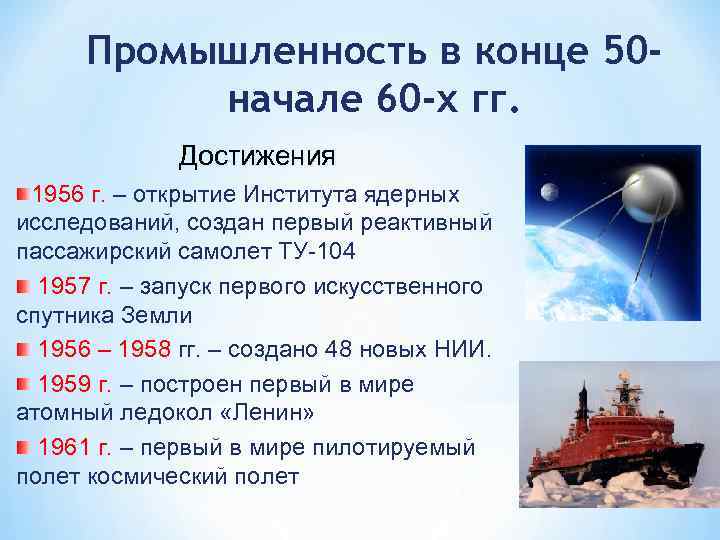 Промышленность в конце 50-начале 60-х гг.

Достижения

1956 г. – открытие Института ядерных исследований, создан первый реактивный пассажирский самолет ТУ-104

1957 г. – запуск первого искусственного спутника Земли

1956 – 1958 гг. – создано 48 новых НИИ.

1959 г. – построен первый в мире атомный ледокол «Ленин»

1961 г. – первый в мире пилотируемый полет космический полет